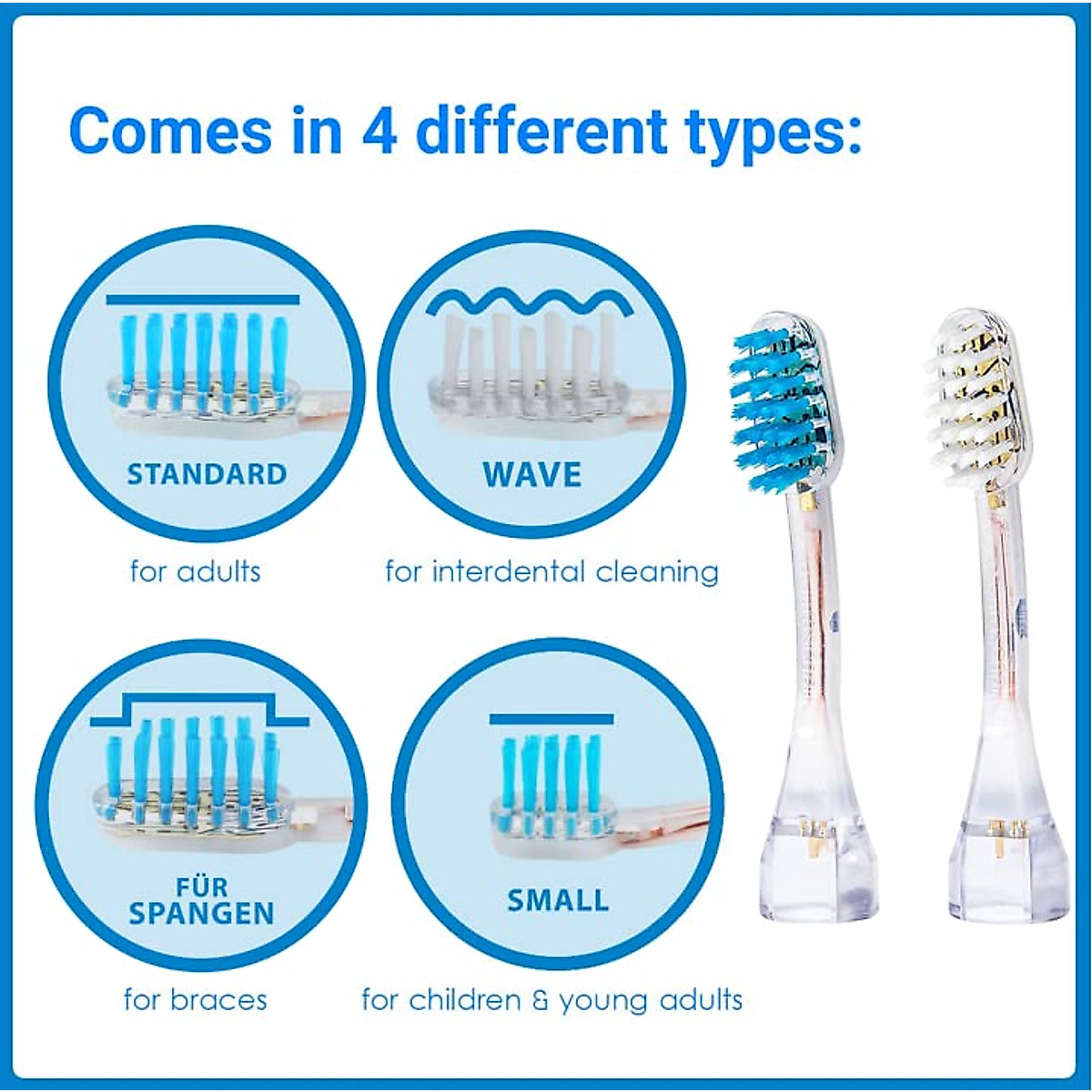 Comes in 4 different types:

STANDARD

for adults

WAVE

for interdental cleaning

FÜR SPANGEN

for braces

SMALL

for children & young adults